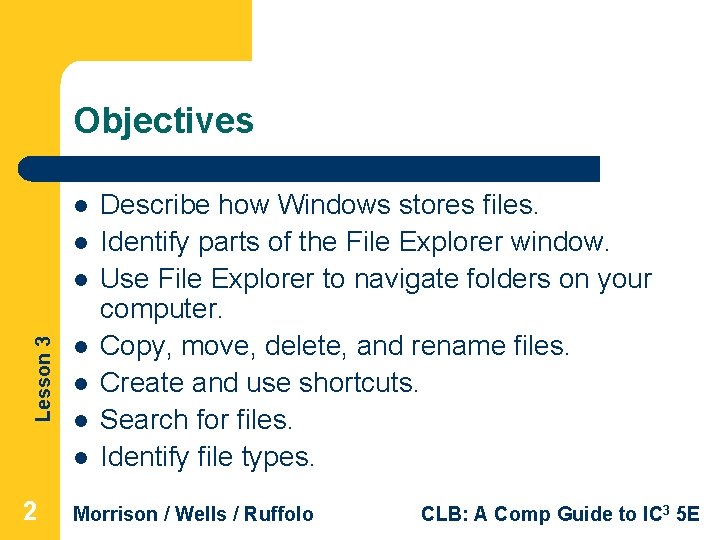 Objectives

- Describe how Windows stores files.
- Identify parts of the File Explorer window.
- Use File Explorer to navigate folders on your computer.
- Copy, move, delete, and rename files.
- Create and use shortcuts.
- Search for files.
- Identify file types.

Lesson 3

2 Morrison / Wells / Ruffolo CLB: A Comp Guide to IC$^3$ 5E